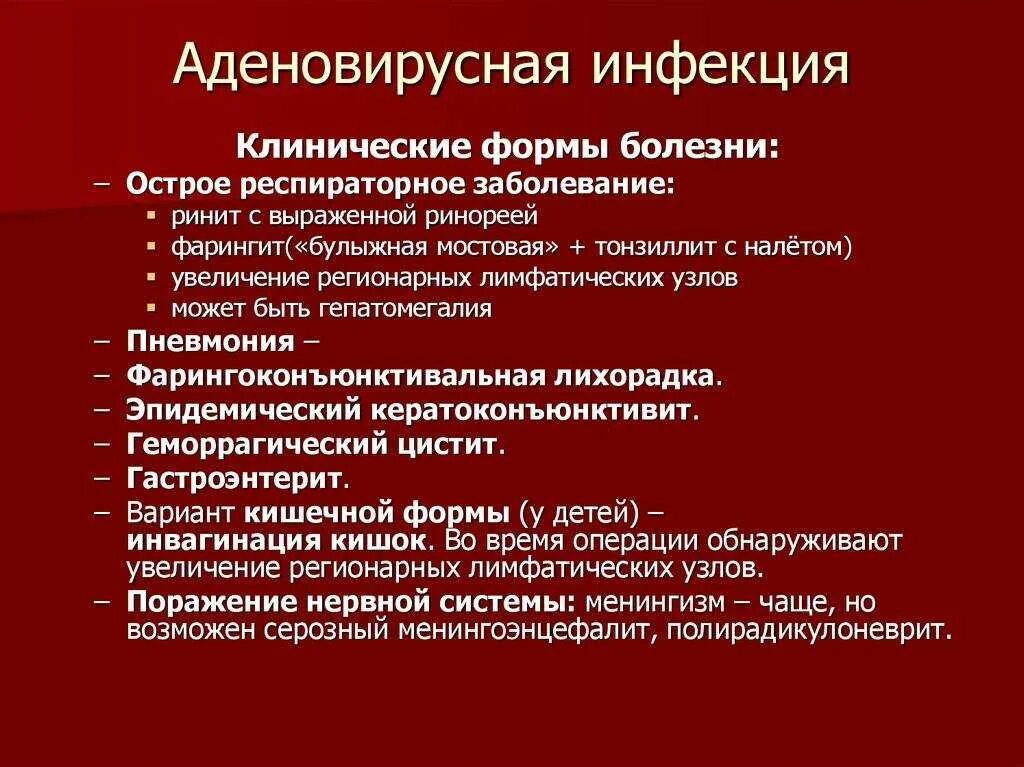 Аденовирусная инфекция

Клинические формы болезни:

– Острое респираторное заболевание:
  ▪ ринит с выраженной ринореей
  ▪ фарингит(«булыжная мостовая» + тонзиллит с налётом)
  ▪ увеличение регионарных лимфатических узлов
  ▪ может быть гепатомегалия
– Пневмония –
– Фарингоконъюнктивальная лихорадка.
– Эпидемический кератоконъюнктивит.
– Геморрагический цистит.
– Гастроэнтерит.
– Вариант кишечной формы (у детей) – инвагинация кишок. Во время операции обнаруживают увеличение регионарных лимфатических узлов.
– Поражение нервной системы: менингизм – чаще, но возможен серозный менингоэнцефалит, полирадикулоневрит.